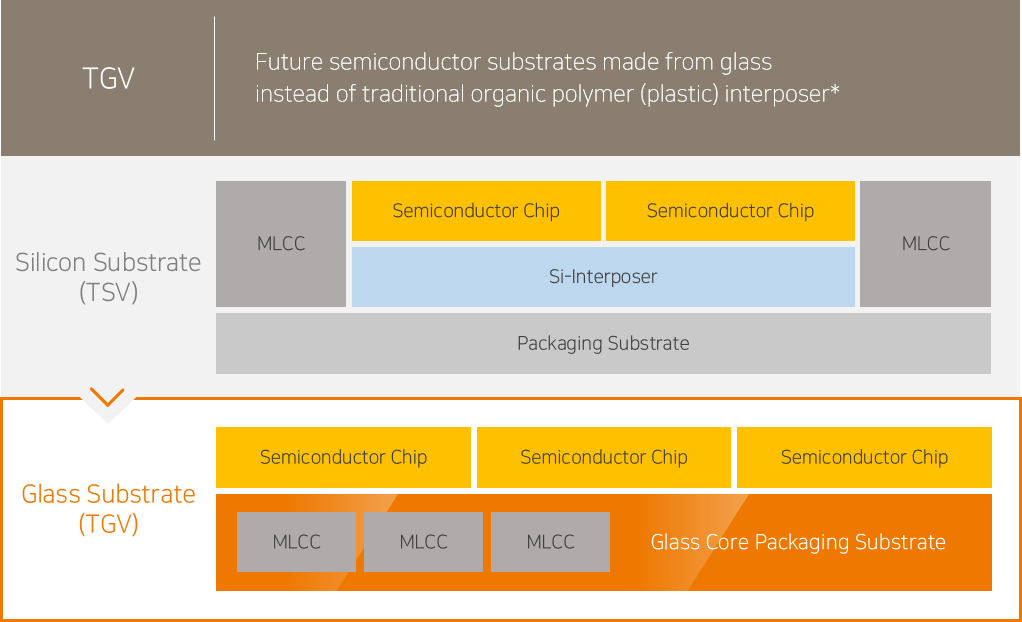 TGV

Future semiconductor substrates made from glass instead of traditional organic polymer (plastic) interposer*

Silicon Substrate (TSV)

MLCC

Semiconductor Chip

Semiconductor Chip

MLCC

Si-Interposer

Packaging Substrate

Glass Substrate (TGV)

Semiconductor Chip

Semiconductor Chip

Semiconductor Chip

MLCC

MLCC

MLCC

Glass Core Packaging Substrate